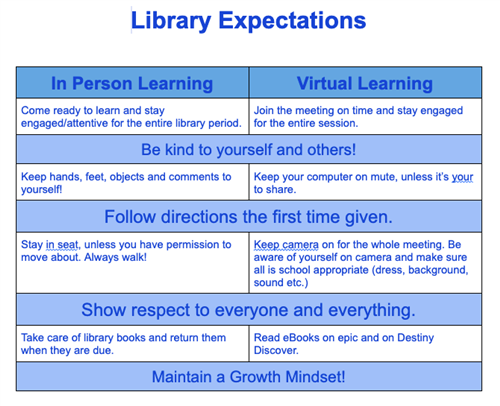 Library Expectations

| In Person Learning | Virtual Learning |
|---|---|
| Come ready to learn and stay engaged/attentive for the entire library period. | Join the meeting on time and stay engaged for the entire session. |
| Be kind to yourself and others! | |
| Keep hands, feet, objects and comments to yourself! | Keep your computer on mute, unless it's your to share. |
| Follow directions the first time given. | |
| Stay in seat, unless you have permission to move about. Always walk! | Keep camera on for the whole meeting. Be aware of yourself on camera and make sure all is school appropriate (dress, background, sound etc.) |
| Show respect to everyone and everything. | |
| Take care of library books and return them when they are due. | Read eBooks on epic and on Destiny Discover. |
| Maintain a Growth Mindset! | |